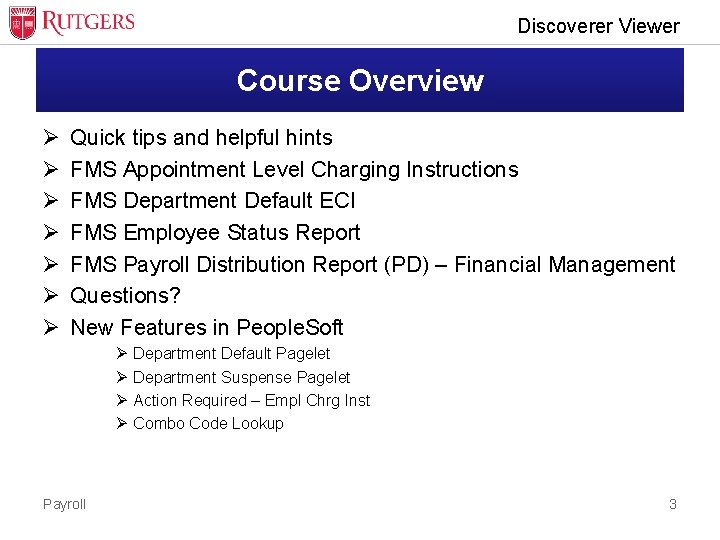 RUTGERS

Discoverer Viewer

Course Overview

➢ Quick tips and helpful hints
➢ FMS Appointment Level Charging Instructions
➢ FMS Department Default ECI
➢ FMS Employee Status Report
➢ FMS Payroll Distribution Report (PD) – Financial Management
➢ Questions?
➢ New Features in PeopleSoft
  ➢ Department Default Pagelet
  ➢ Department Suspense Pagelet
  ➢ Action Required – Empl Chrg Inst
  ➢ Combo Code Lookup

Payroll

3